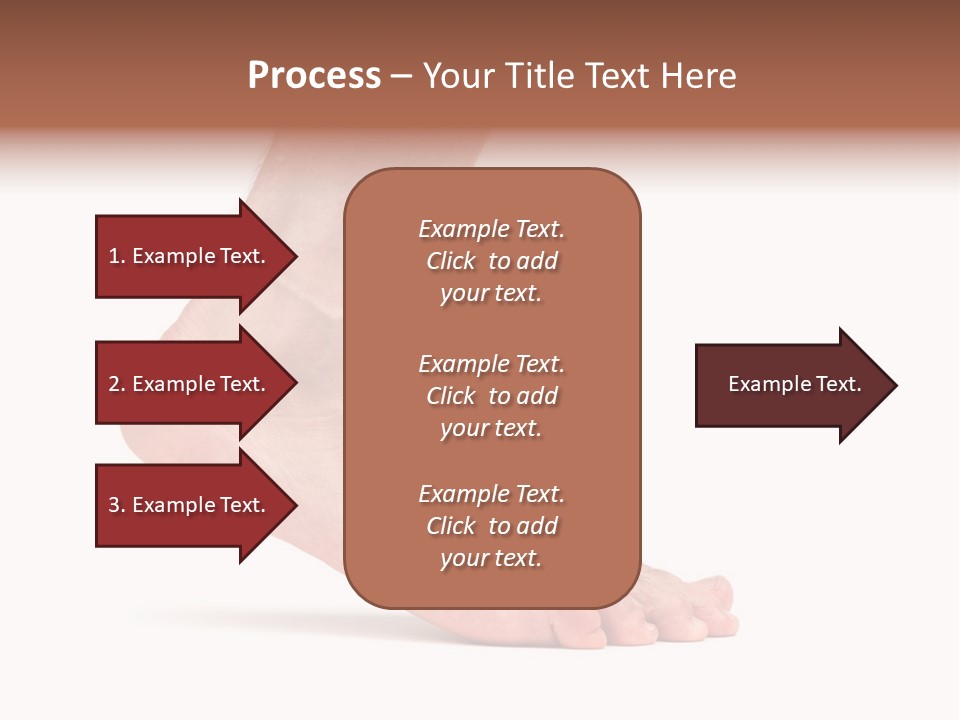 Process – Your Title Text Here

1. Example Text.

2. Example Text.

3. Example Text.

Example Text. Click to add your text.

Example Text. Click to add your text.

Example Text. Click to add your text.

Example Text.